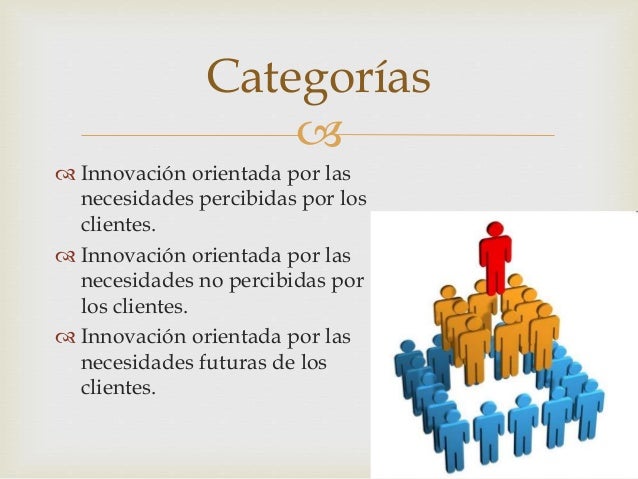 Categorías

Innovación orientada por las necesidades percibidas por los clientes.

Innovación orientada por las necesidades no percibidas por los clientes.

Innovación orientada por las necesidades futuras de los clientes.